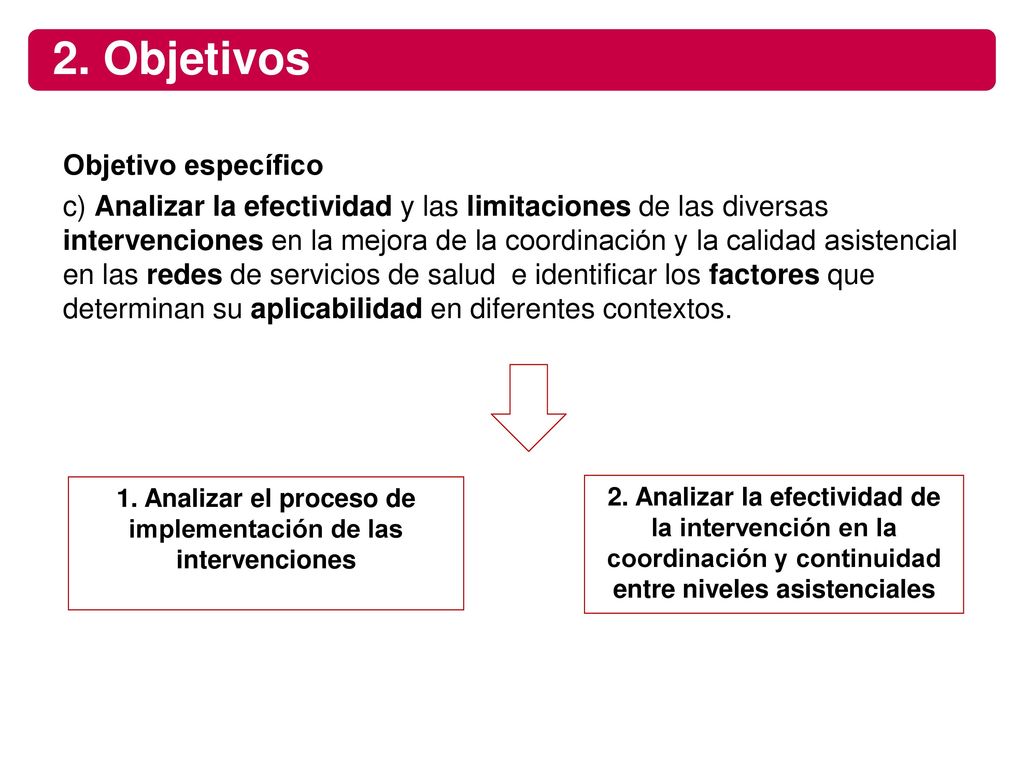 2. Objetivos

Objetivo específico

c) Analizar la efectividad y las limitaciones de las diversas intervenciones en la mejora de la coordinación y la calidad asistencial en las redes de servicios de salud e identificar los factores que determinan su aplicabilidad en diferentes contextos.

1. Analizar el proceso de implementación de las intervenciones

2. Analizar la efectividad de la intervención en la coordinación y continuidad entre niveles asistenciales